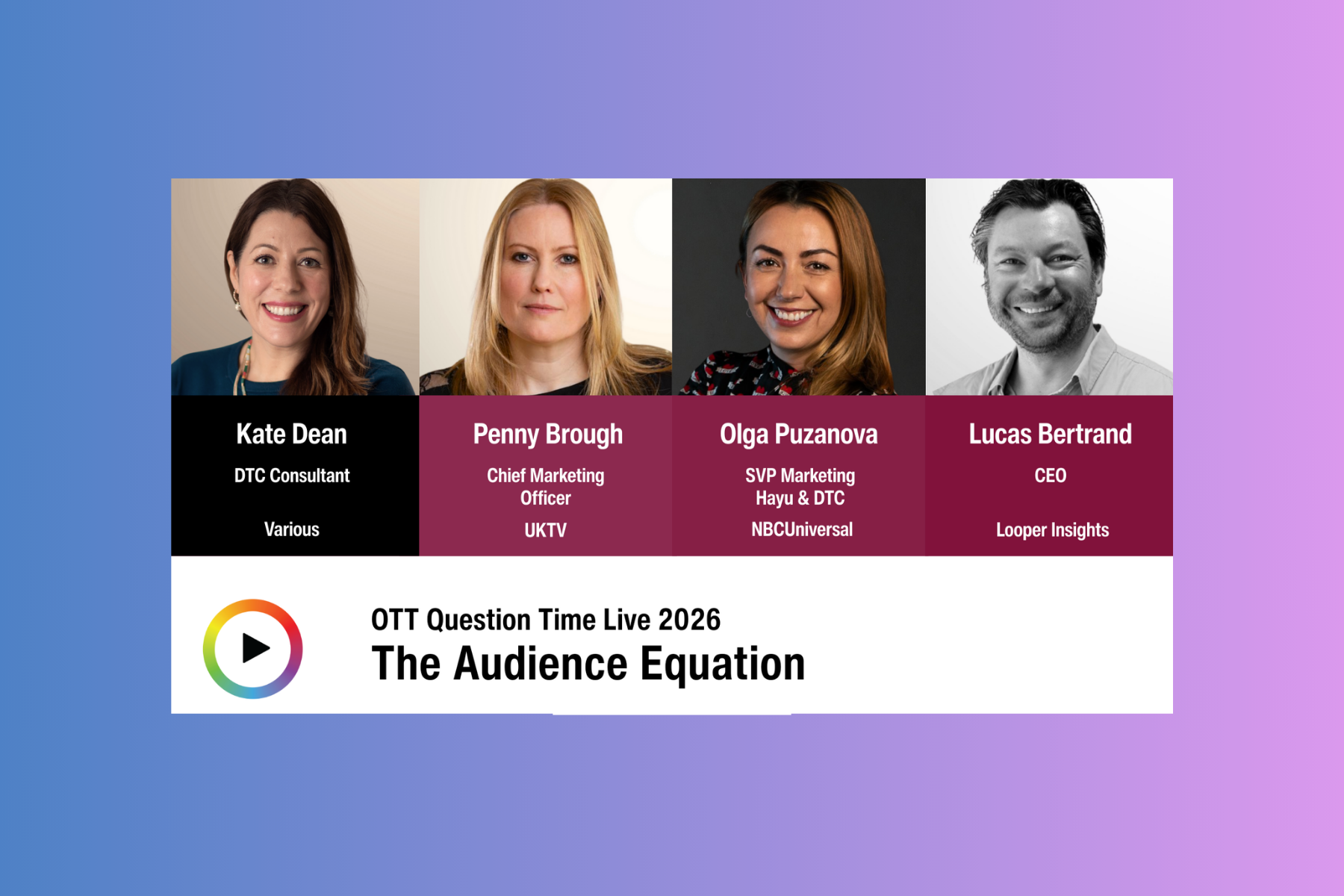 Kate Dean
DTC Consultant
Various

Penny Brough
Chief Marketing Officer
UKTV

Olga Puzanova
SVP Marketing Hayu & DTC
NBCUniversal

Lucas Bertrand
CEO
Looper Insights

OTT Question Time Live 2026
The Audience Equation